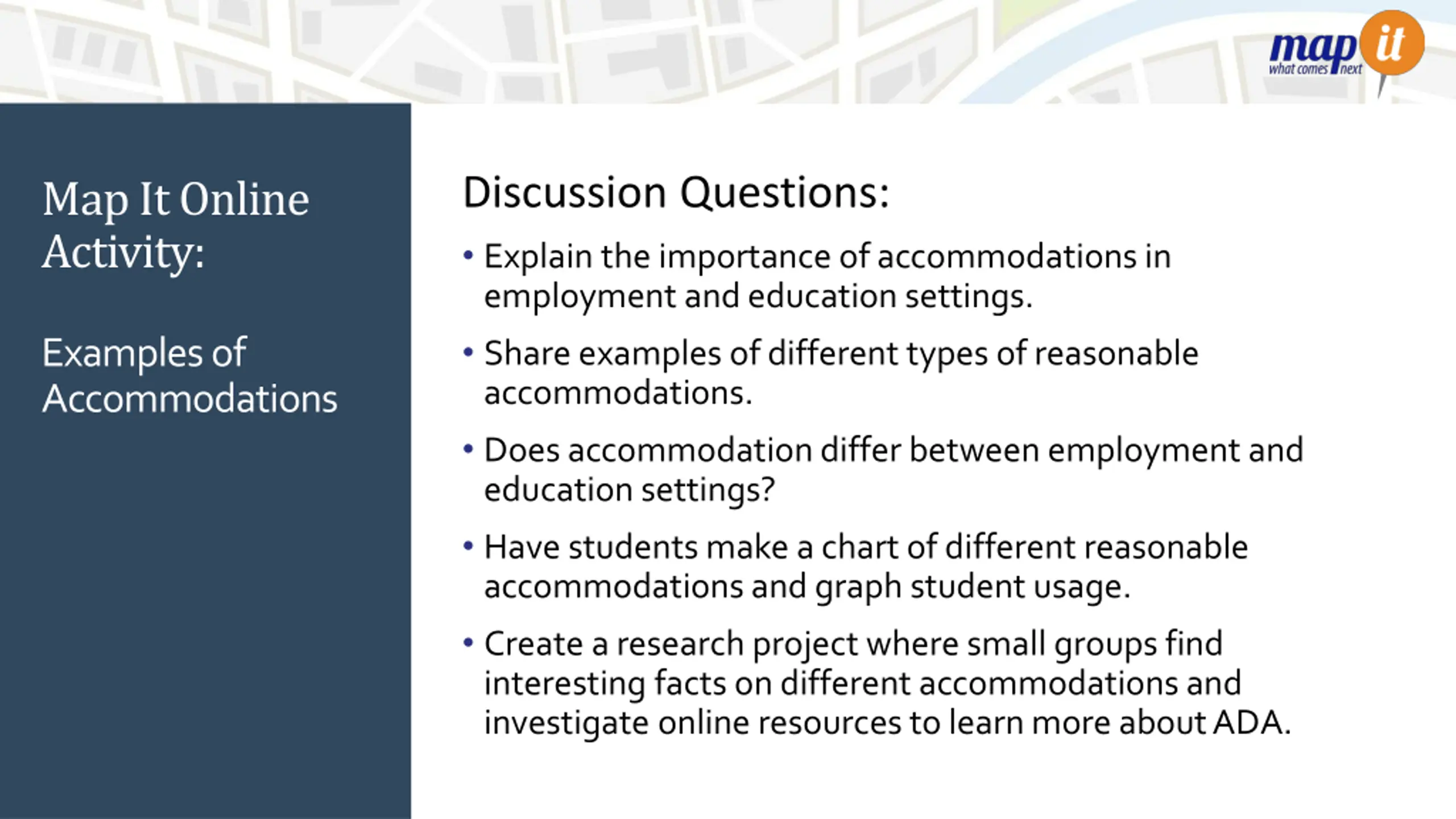 map it
what comes next

Map It Online Activity:

Examples of Accommodations

Discussion Questions:

• Explain the importance of accommodations in employment and education settings.

• Share examples of different types of reasonable accommodations.

• Does accommodation differ between employment and education settings?

• Have students make a chart of different reasonable accommodations and graph student usage.

• Create a research project where small groups find interesting facts on different accommodations and investigate online resources to learn more about ADA.